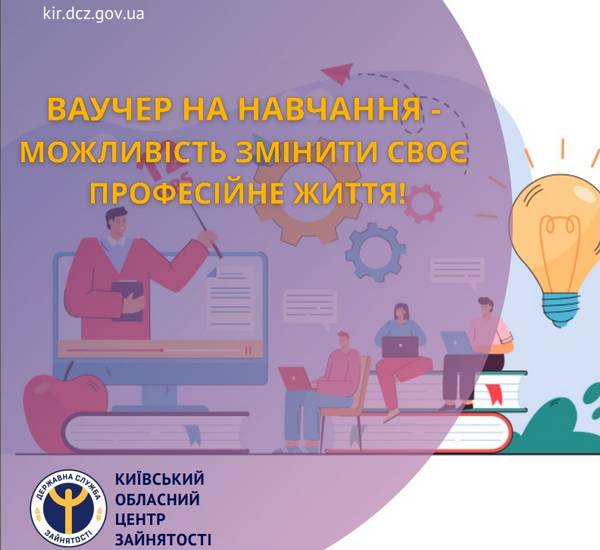 kir.dcz.gov.ua

ВАУЧЕР НА НАВЧАННЯ - МОЖЛИВІСТЬ ЗМІНИТИ СВОЄ ПРОФЕСІЙНЕ ЖИТТЯ!

ДЕРЖАВНА СЛУЖБА ЗАЙНЯТОСТІ

КИЇВСЬКИЙ ОБЛАСНИЙ ЦЕНТР ЗАЙНЯТОСТІ